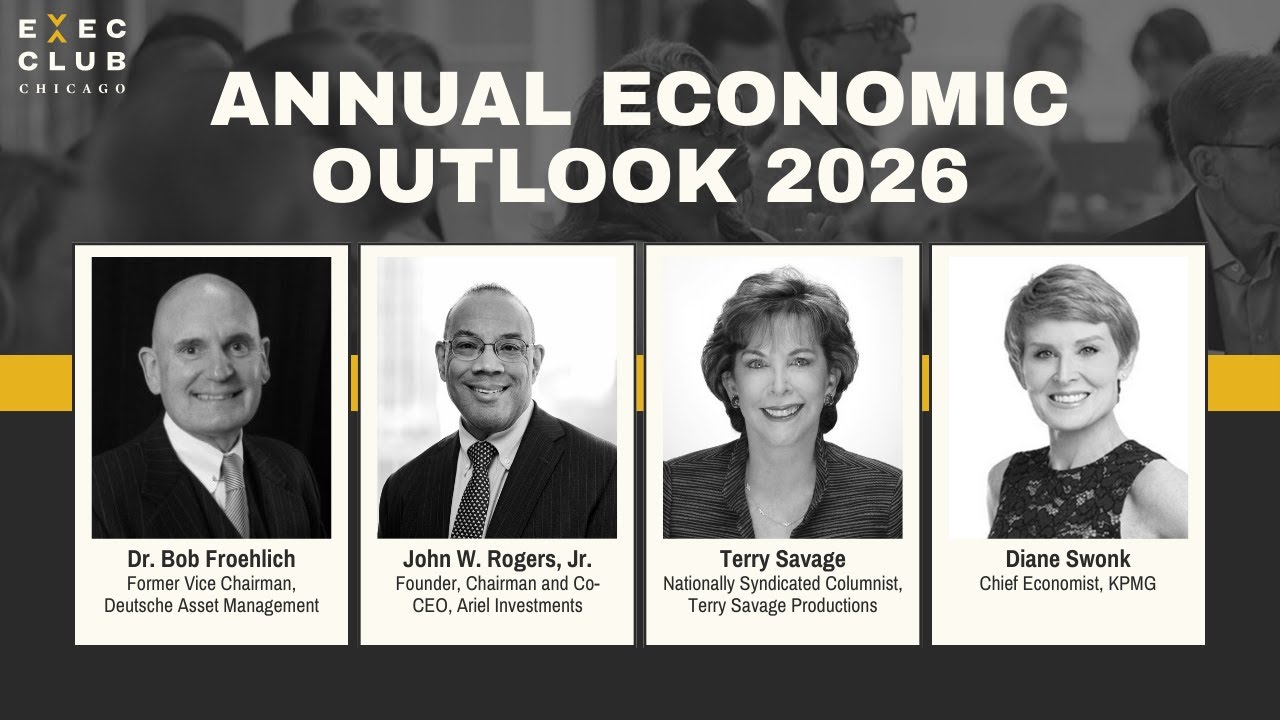 EXEC CLUB CHICAGO

ANNUAL ECONOMIC OUTLOOK 2026

Dr. Bob Froehlich
Former Vice Chairman, Deutsche Asset Management

John W. Rogers, Jr.
Founder, Chairman and Co-CEO, Ariel Investments

Terry Savage
Nationally Syndicated Columnist, Terry Savage Productions

Diane Swonk
Chief Economist, KPMG